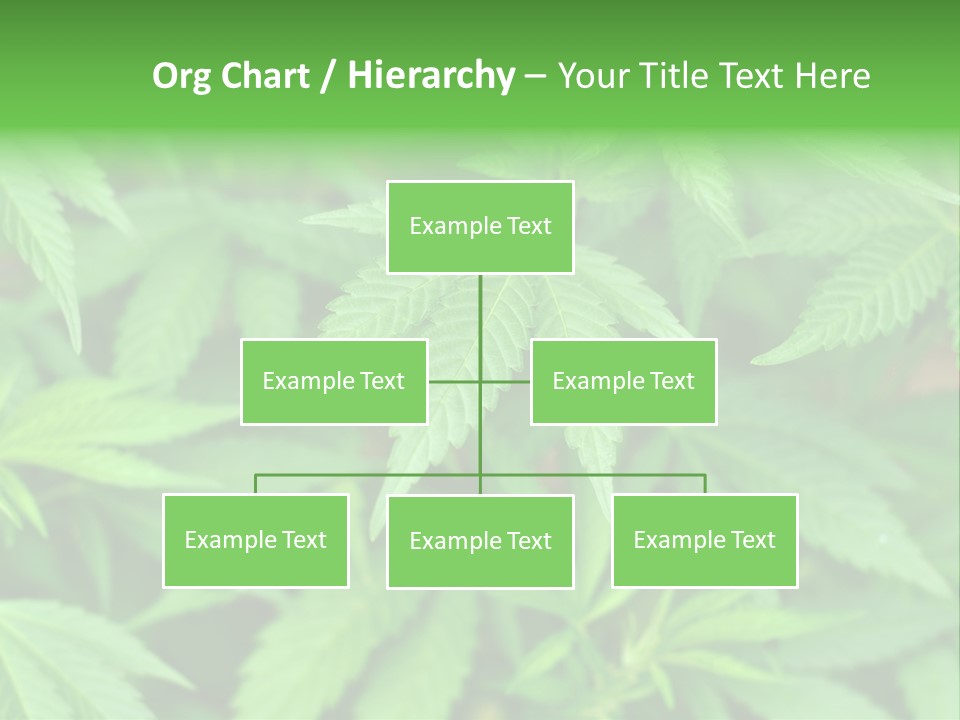 Org Chart / Hierarchy – Your Title Text Here

Example Text

Example Text

Example Text

Example Text

Example Text

Example Text